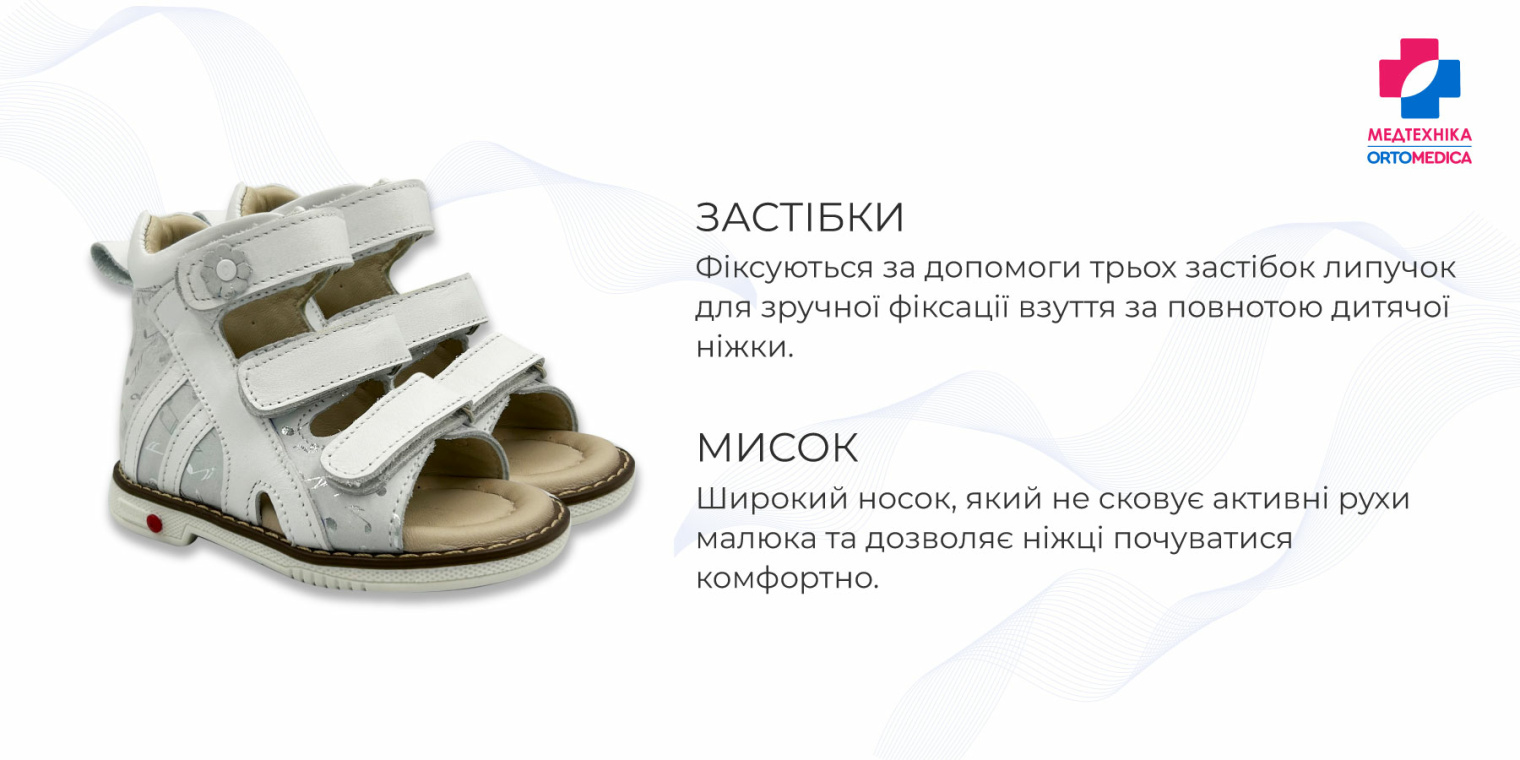 МЕДТЕХНІКА
ORTOMEDICA

ЗАСТІБКИ
Фіксуються за допомоги трьох застібок липучок для зручної фіксації взуття за повнотою дитячої ніжки.

МИСОК
Широкий носок, який не сковує активні рухи малюка та дозволяє ніжці почуватися комфортно.